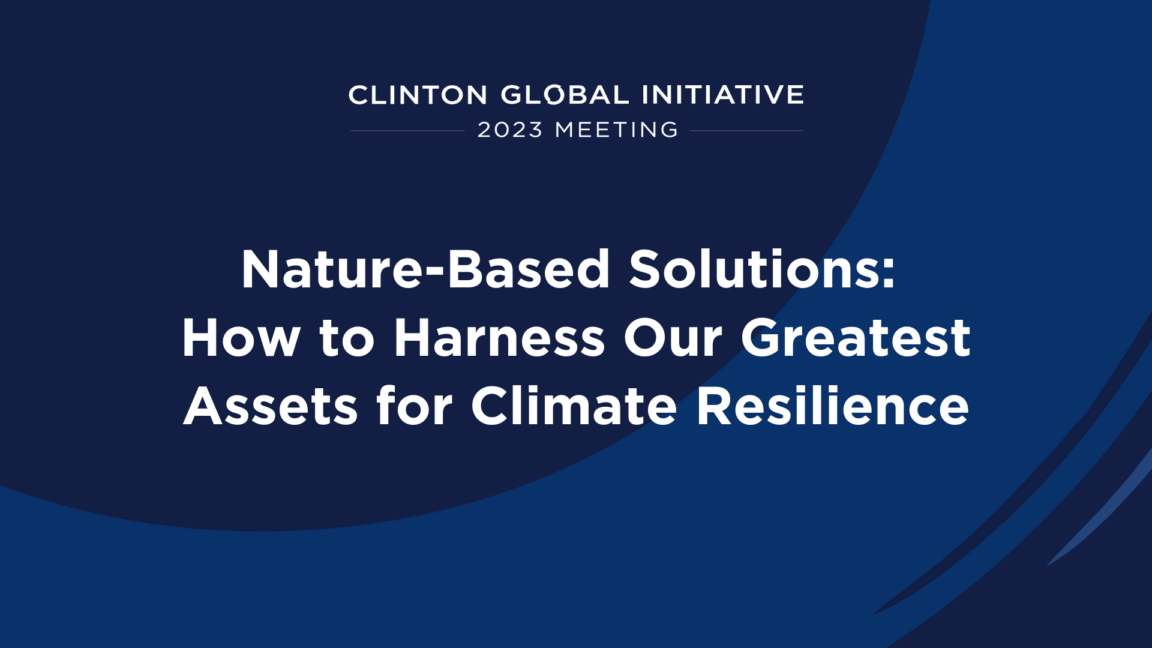 CLINTON GLOBAL INITIATIVE
2023 MEETING

Nature-Based Solutions: How to Harness Our Greatest Assets for Climate Resilience